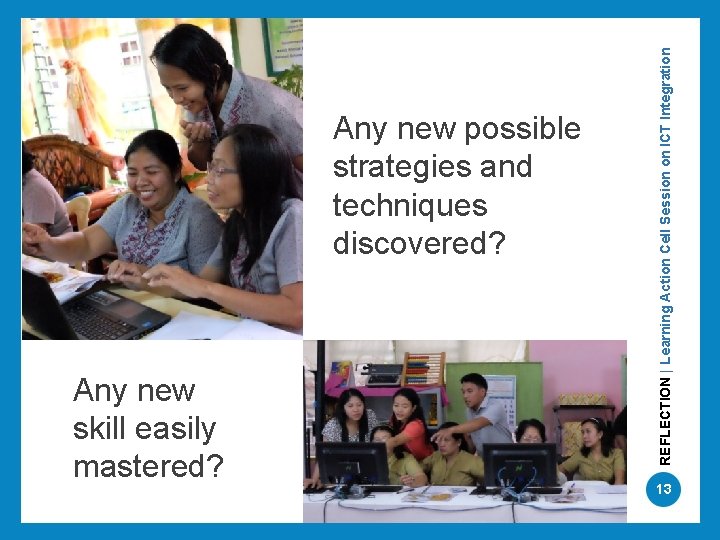 Any new possible strategies and techniques discovered?

Any new skill easily mastered?

REFLECTION | Learning Action Cell Session on ICT Integration

13